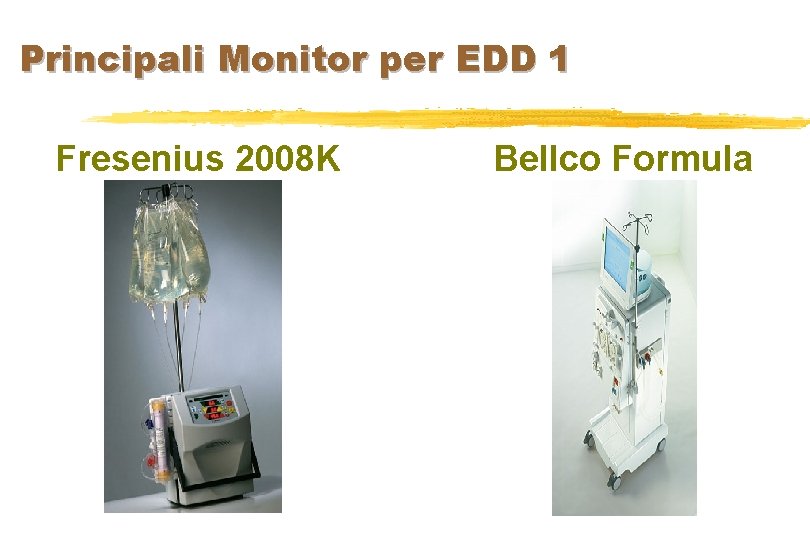 Principali Monitor per EDD 1

Fresenius 2008K

Bellco Formula